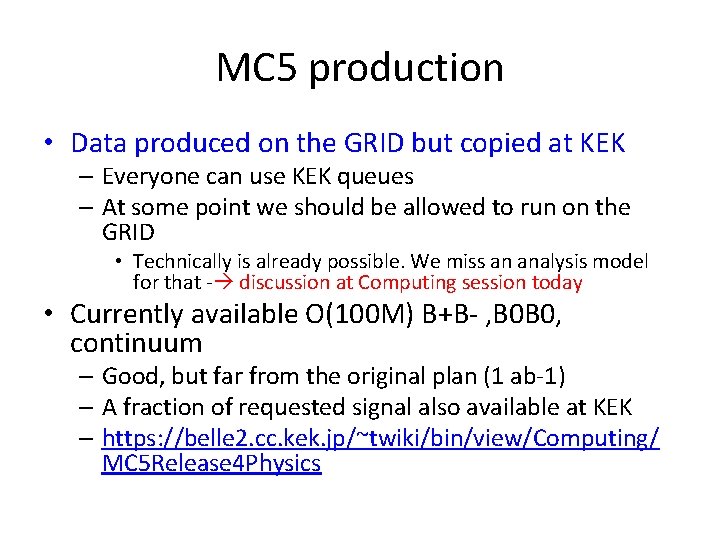 MC5 production

• Data produced on the GRID but copied at KEK
– Everyone can use KEK queues
– At some point we should be allowed to run on the GRID
• Technically is already possible. We miss an analysis model for that -→ discussion at Computing session today

• Currently available O(100M) B+B- ,B0B0, continuum
– Good, but far from the original plan (1 ab-1)
– A fraction of requested signal also available at KEK
– https://belle2.cc.kek.jp/~twiki/bin/view/Computing/MC5Release4Physics